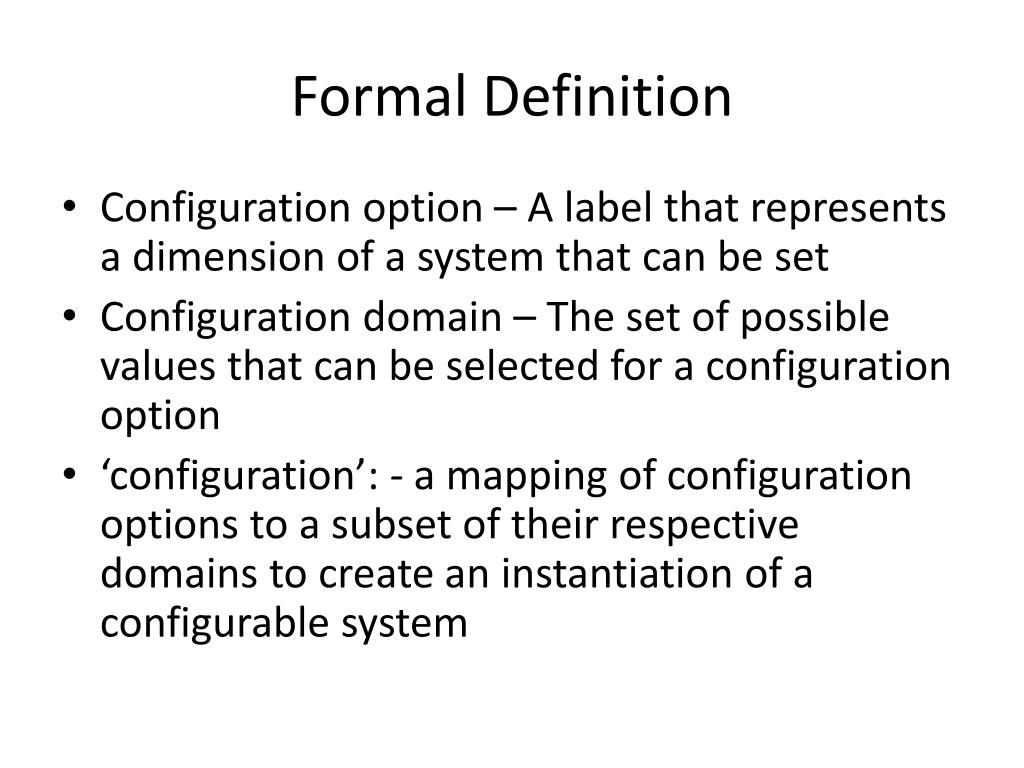 Formal Definition

• Configuration option – A label that represents a dimension of a system that can be set

• Configuration domain – The set of possible values that can be selected for a configuration option

• ‘configuration’: - a mapping of configuration options to a subset of their respective domains to create an instantiation of a configurable system